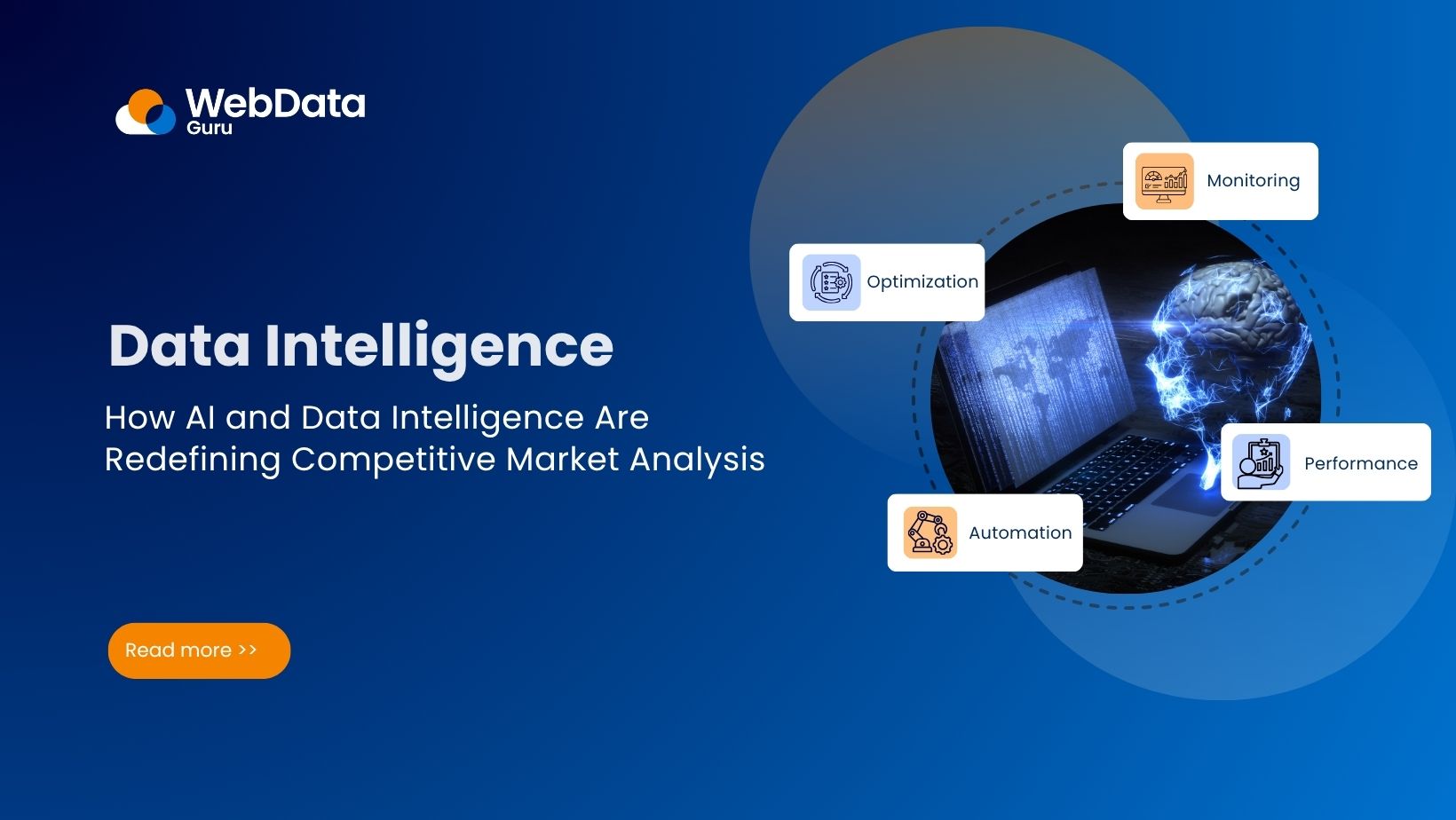 WebData Guru

Data Intelligence

How AI and Data Intelligence Are Redefining Competitive Market Analysis

Read more >>

Monitoring

Optimization

Performance

Automation